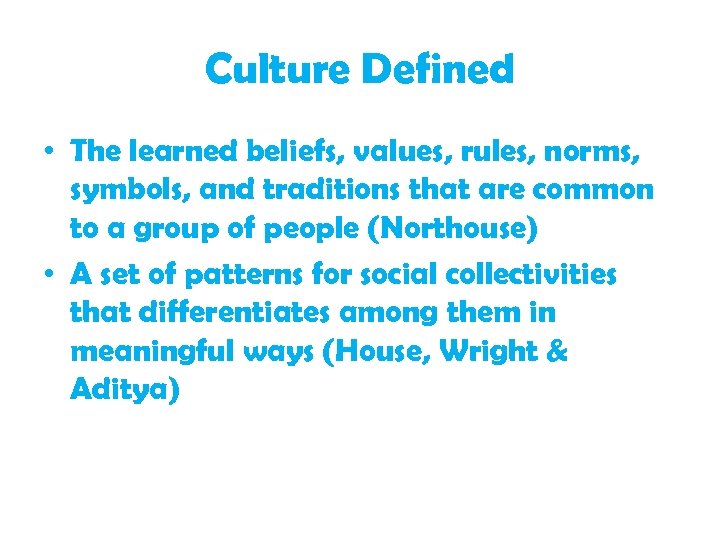 Culture Defined

• The learned beliefs, values, rules, norms, symbols, and traditions that are common to a group of people (Northouse)

• A set of patterns for social collectivities that differentiates among them in meaningful ways (House, Wright & Aditya)